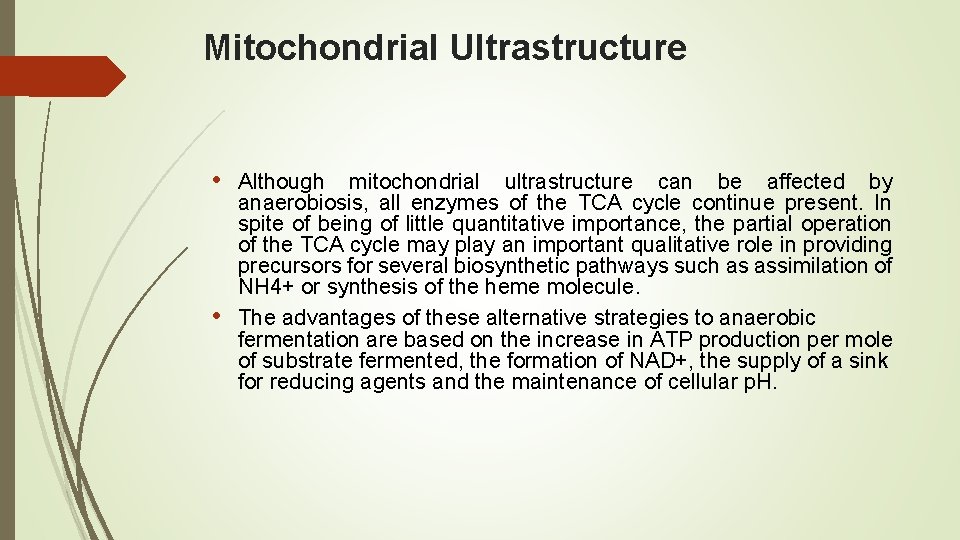 Mitochondrial Ultrastructure

• Although mitochondrial ultrastructure can be affected by anaerobiosis, all enzymes of the TCA cycle continue present. In spite of being of little quantitative importance, the partial operation of the TCA cycle may play an important qualitative role in providing precursors for several biosynthetic pathways such as assimilation of NH4+ or synthesis of the heme molecule.

• The advantages of these alternative strategies to anaerobic fermentation are based on the increase in ATP production per mole of substrate fermented, the formation of NAD+, the supply of a sink for reducing agents and the maintenance of cellular pH.